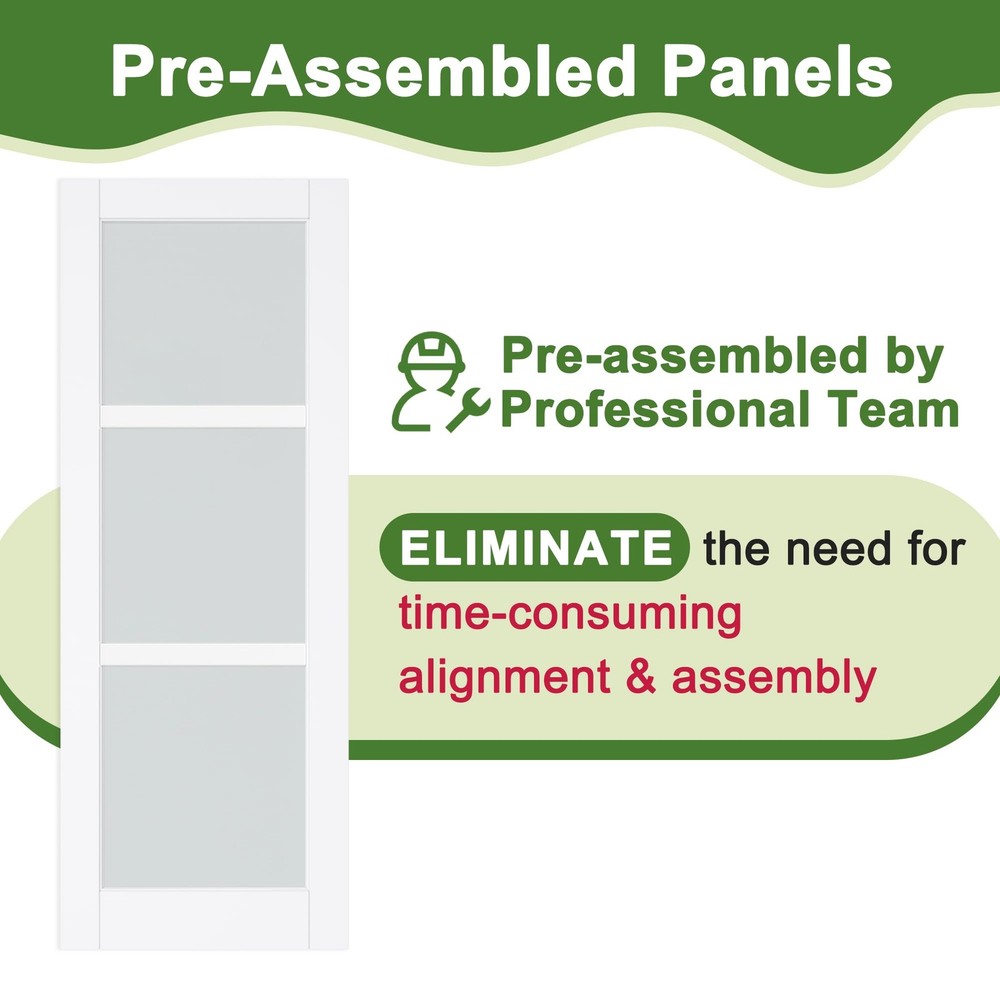 Pre-Assembled Panels

Pre-assembled by Professional Team

ELIMINATE the need for time-consuming alignment & assembly